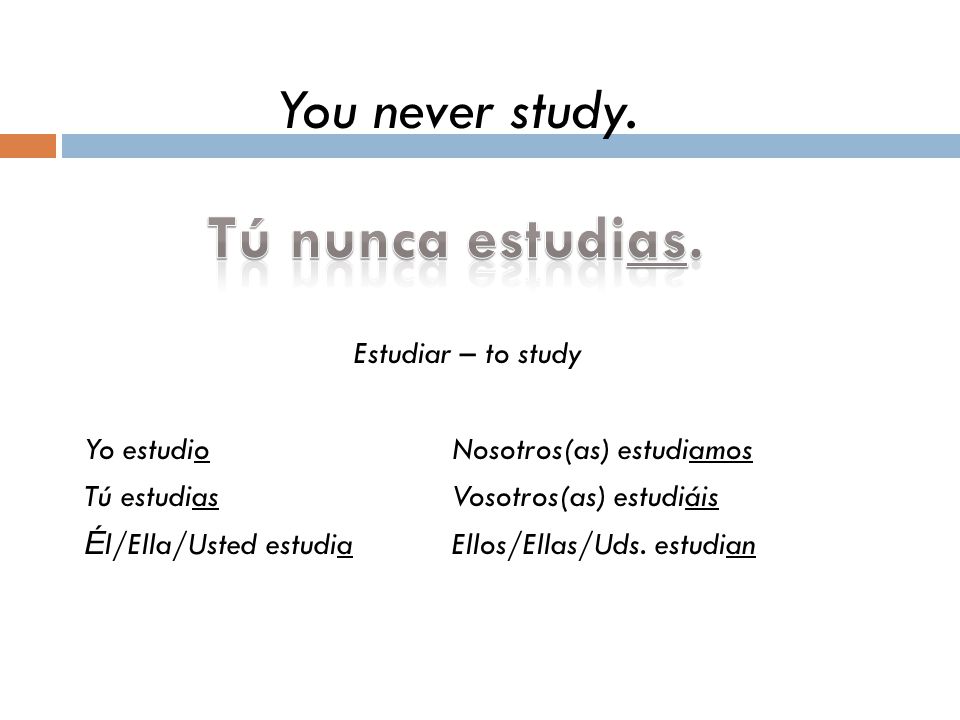 You never study.

Tú nunca estudias.

Estudiar – to study

Yo estudio
Tú estudias
Él/Ella/Usted estudia

Nosotros(as) estudiamos
Vosotros(as) estudiáis
Ellos/Ellas/Uds. estudian